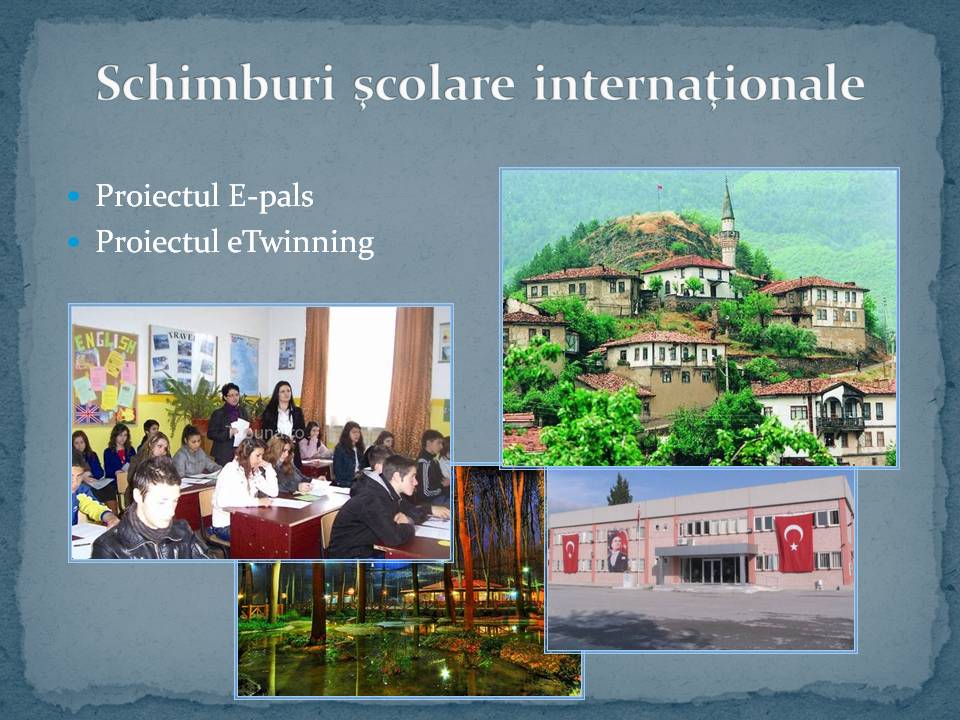 Schimburi școlare internaționale

- Proiectul E-pals
- Proiectul eTwinning

ENGLISH

TRAVEL